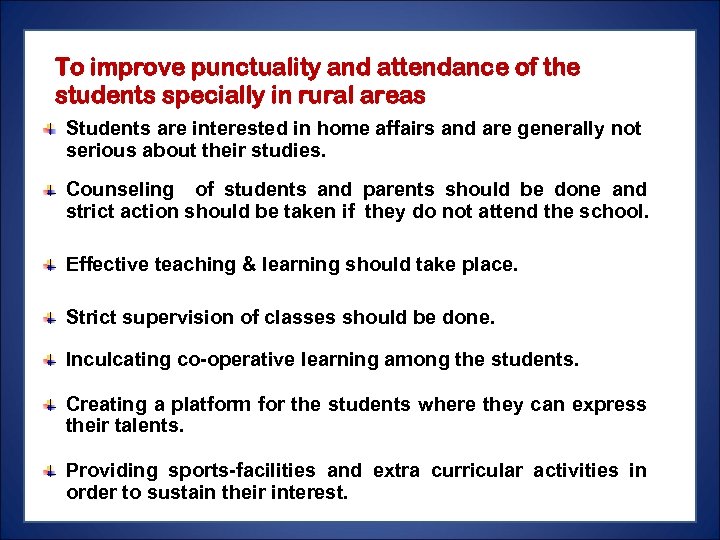 To improve punctuality and attendance of the students specially in rural areas

Students are interested in home affairs and are generally not serious about their studies.

Counseling of students and parents should be done and strict action should be taken if they do not attend the school.

Effective teaching & learning should take place.

Strict supervision of classes should be done.

Inculcating co-operative learning among the students.

Creating a platform for the students where they can express their talents.

Providing sports-facilities and extra curricular activities in order to sustain their interest.